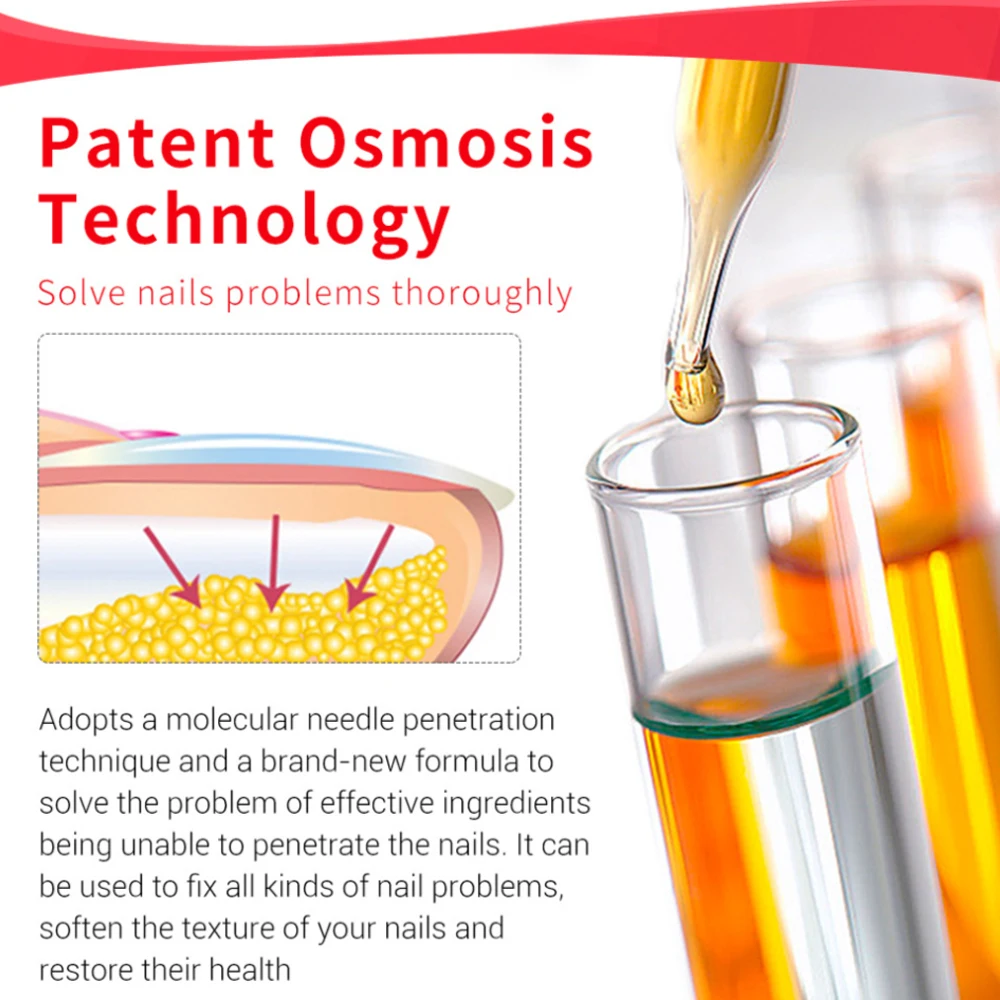 Patent Osmosis Technology

Solve nails problems thoroughly

Adopts a molecular needle penetration technique and a brand-new formula to solve the problem of effective ingredients being unable to penetrate the nails. It can be used to fix all kinds of nail problems, soften the texture of your nails and restore their health